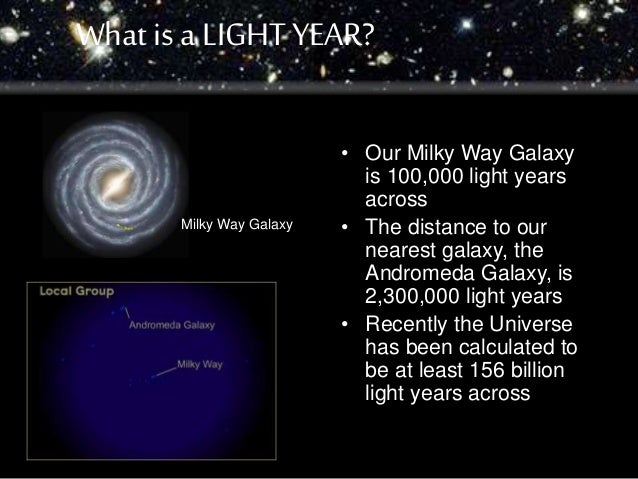 What is a LIGHT YEAR?

Milky Way Galaxy

Local Group

Andromeda Galaxy

Milky Way

• Our Milky Way Galaxy is 100,000 light years across
• The distance to our nearest galaxy, the Andromeda Galaxy, is 2,300,000 light years
• Recently the Universe has been calculated to be at least 156 billion light years across